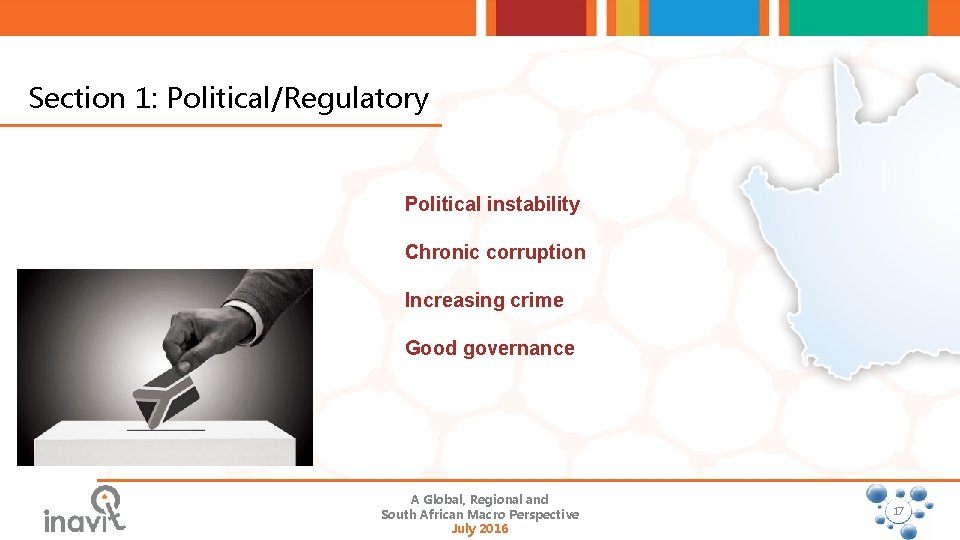 Section 1: Political/Regulatory

Political instability

Chronic corruption

Increasing crime

Good governance

inavit

A Global, Regional and South African Macro Perspective
July 2016

17